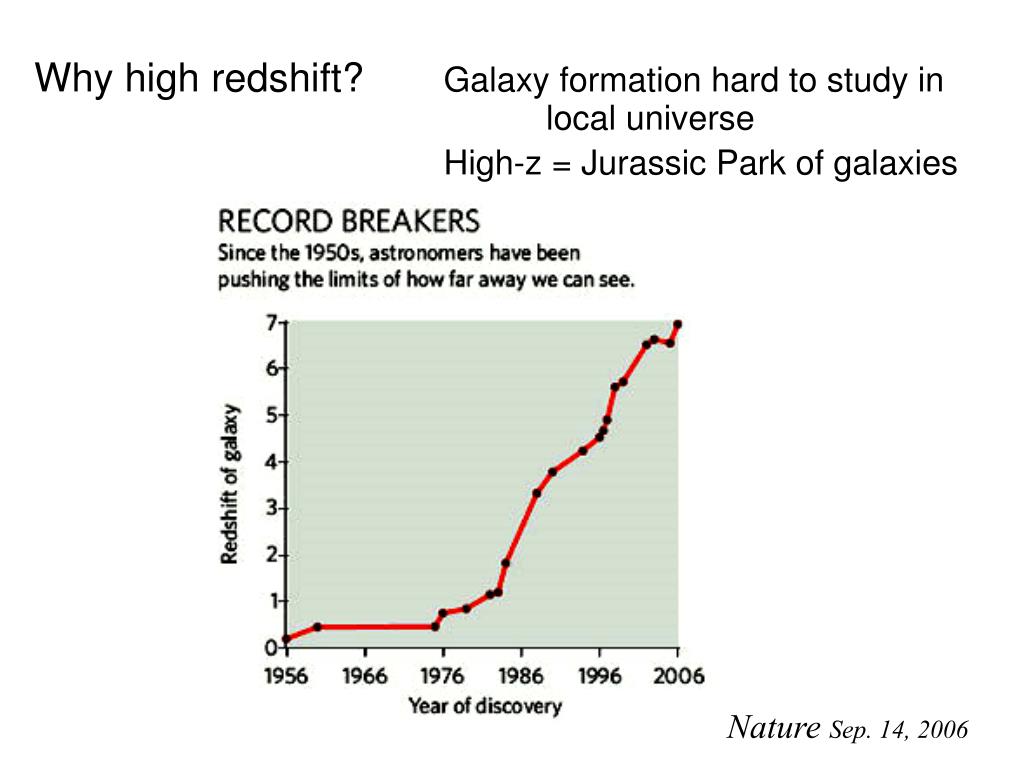 Why high redshift?

Galaxy formation hard to study in local universe

High-z = Jurassic Park of galaxies

RECORD BREAKERS
Since the 1950s, astronomers have been pushing the limits of how far away we can see.

Redshift of galaxy

7
6
5
4
3
2
1
0

1956 1966 1976 1986 1996 2006

Year of discovery

Nature Sep. 14, 2006